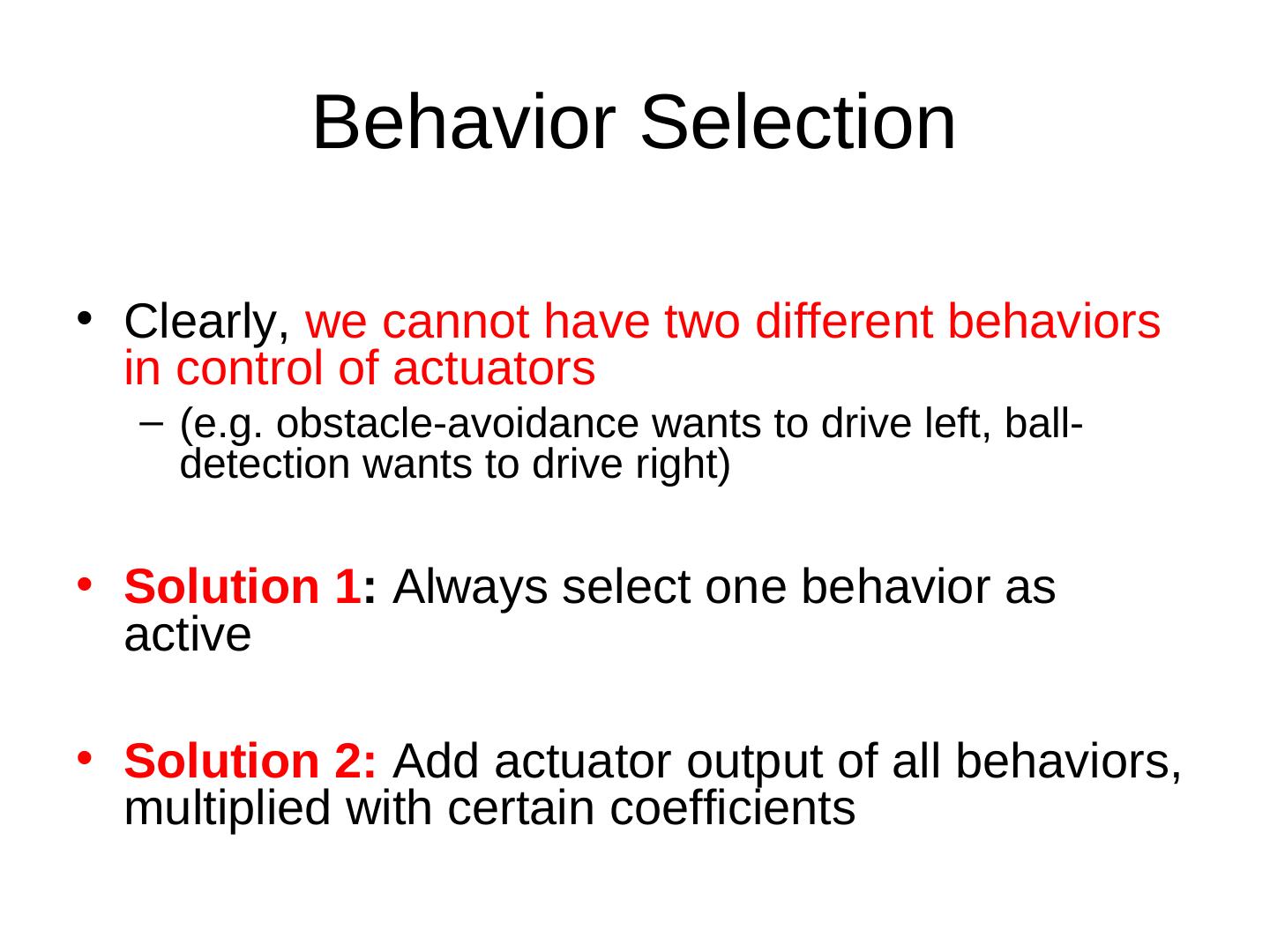 Behavior Selection

• Clearly, we cannot have two different behaviors in control of actuators

– (e.g. obstacle-avoidance wants to drive left, ball-detection wants to drive right)

• Solution 1: Always select one behavior as active

• Solution 2: Add actuator output of all behaviors, multiplied with certain coefficients